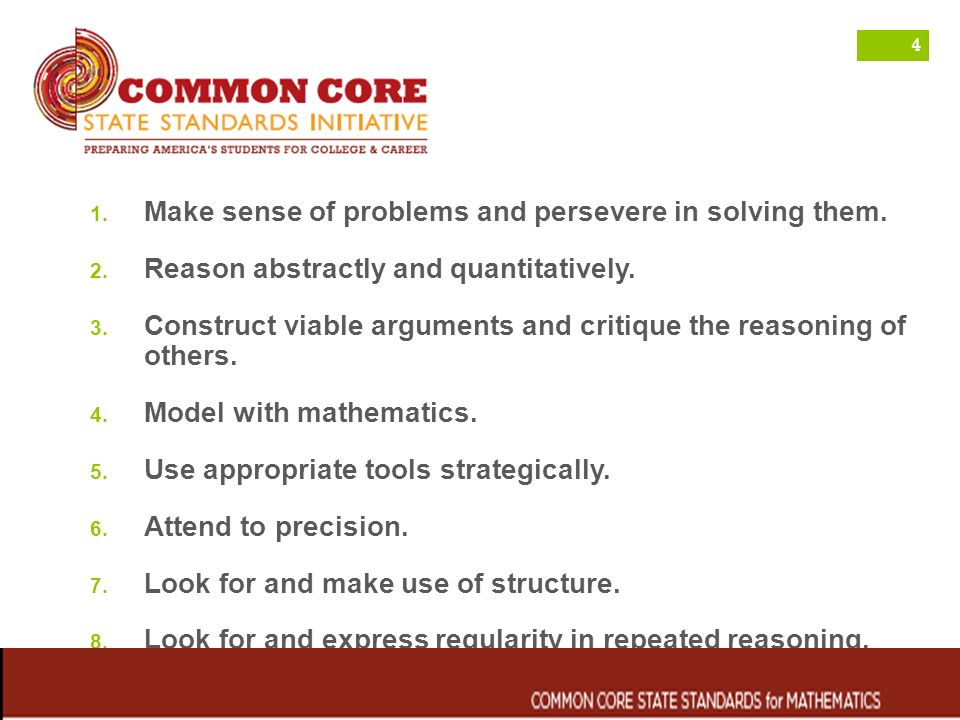 4

COMMON CORE
STATE STANDARDS INITIATIVE
PREPARING AMERICA'S STUDENTS FOR COLLEGE & CAREER

1. Make sense of problems and persevere in solving them.
2. Reason abstractly and quantitatively.
3. Construct viable arguments and critique the reasoning of others.
4. Model with mathematics.
5. Use appropriate tools strategically.
6. Attend to precision.
7. Look for and make use of structure.
8. Look for and express regularity in repeated reasoning.

COMMON CORE STATE STANDARDS for MATHEMATICS